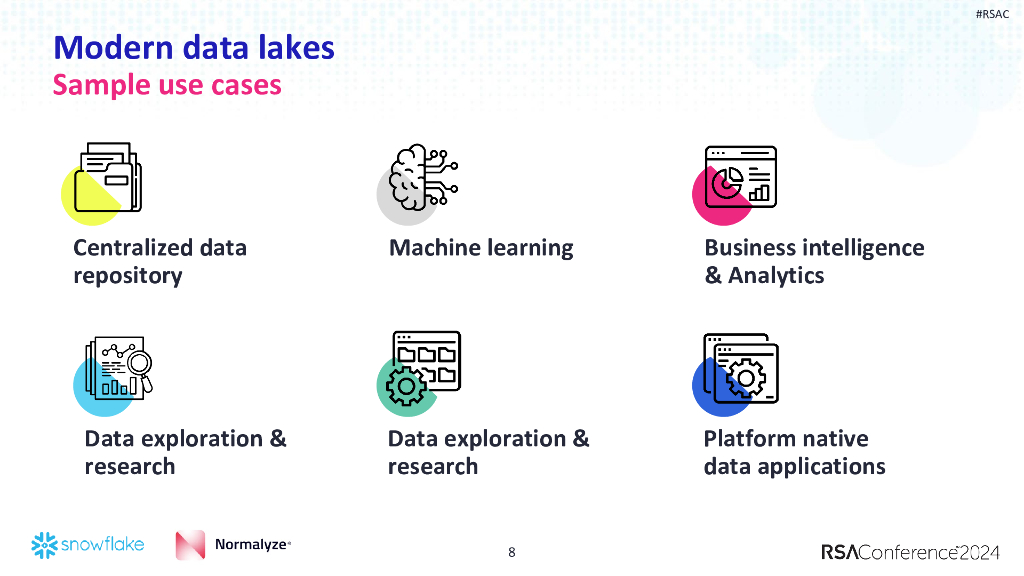 #RSAC

Modern data lakes
Sample use cases

Centralized data repository

Machine learning

Business intelligence & Analytics

Data exploration & research

Data exploration & research

Platform native data applications

snowflake

Normalyze

8

RSAConference2024